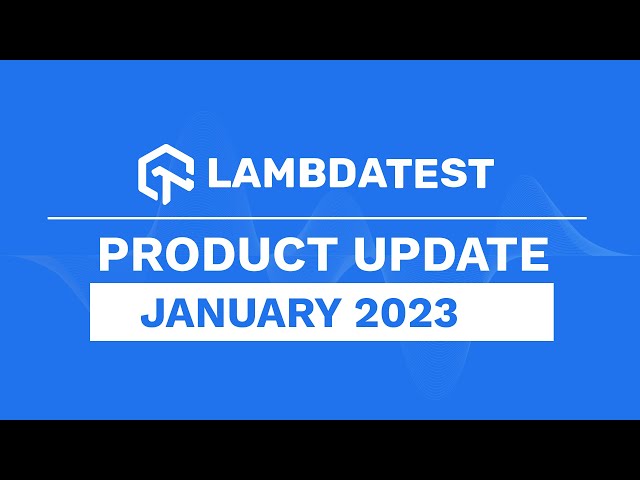 LAMBDATEST

PRODUCT UPDATE

JANUARY 2023